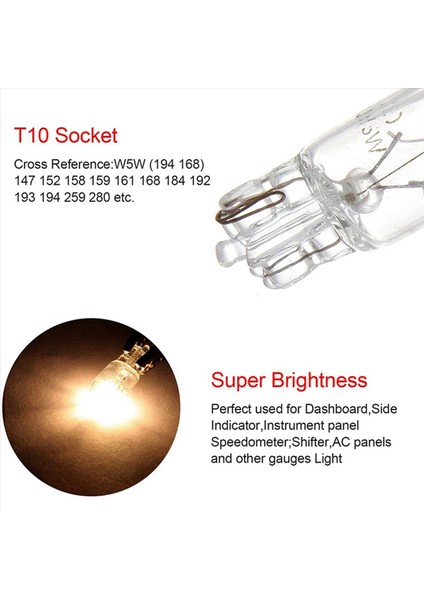 T10 Socket

Cross Reference:W5W (194 168) 147 152 158 159 161 168 184 192 193 194 259 280 etc.

W5W

Super Brightness

Perfect used for Dashboard,Side Indicator,Instrument panel Speedometer;Shifter,AC panels and other gauges Light